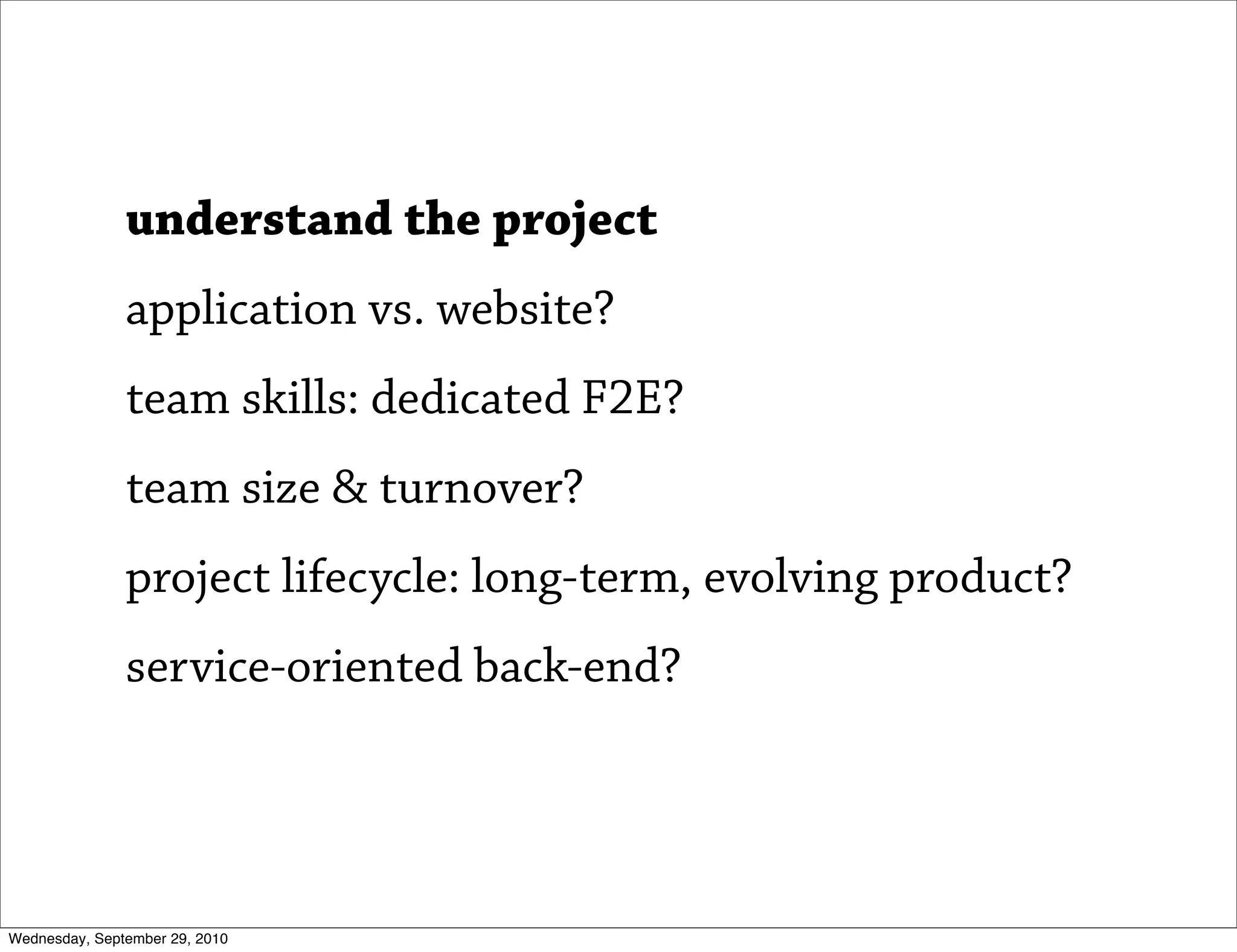 understand the project

application vs. website?

team skills: dedicated F2E?

team size & turnover?

project lifecycle: long-term, evolving product?

service-oriented back-end?

Wednesday, September 29, 2010